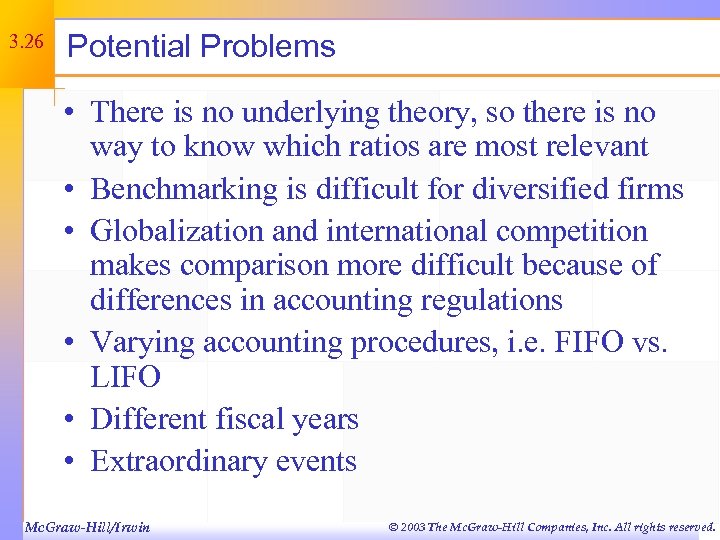 3.26

Potential Problems

• There is no underlying theory, so there is no way to know which ratios are most relevant
• Benchmarking is difficult for diversified firms
• Globalization and international competition makes comparison more difficult because of differences in accounting regulations
• Varying accounting procedures, i.e. FIFO vs. LIFO
• Different fiscal years
• Extraordinary events

McGraw-Hill/Irwin

© 2003 The McGraw-Hill Companies, Inc. All rights reserved.